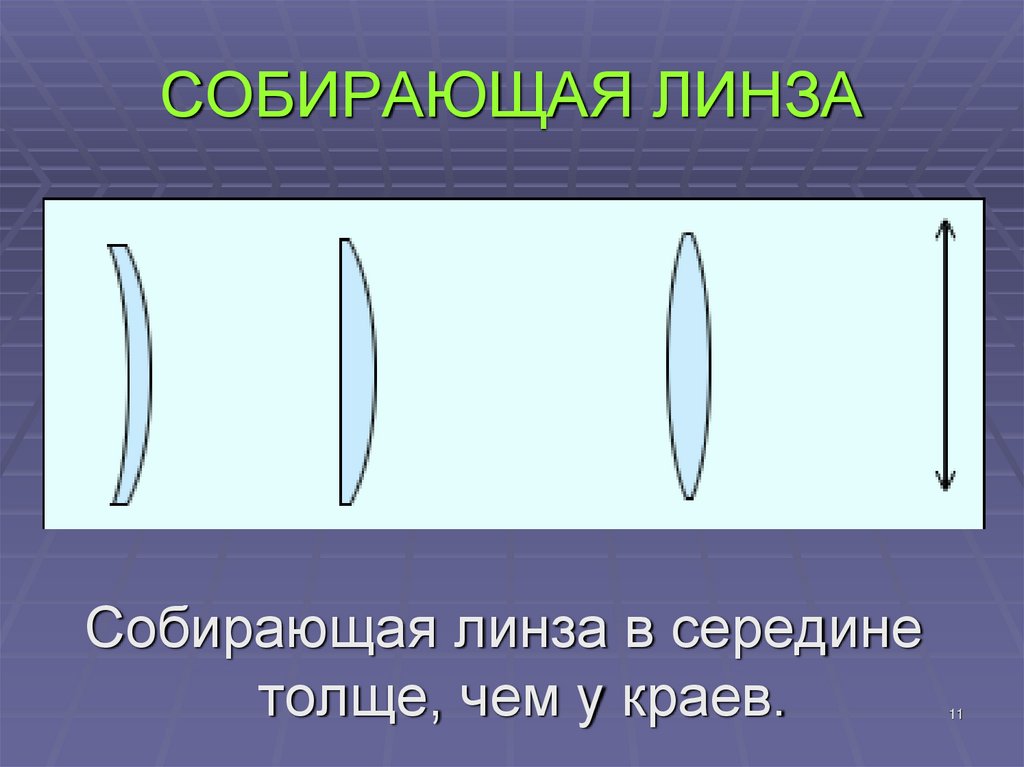 СОБИРАЮЩАЯ ЛИНЗА

Собирающая линза в середине толще, чем у краев.

11